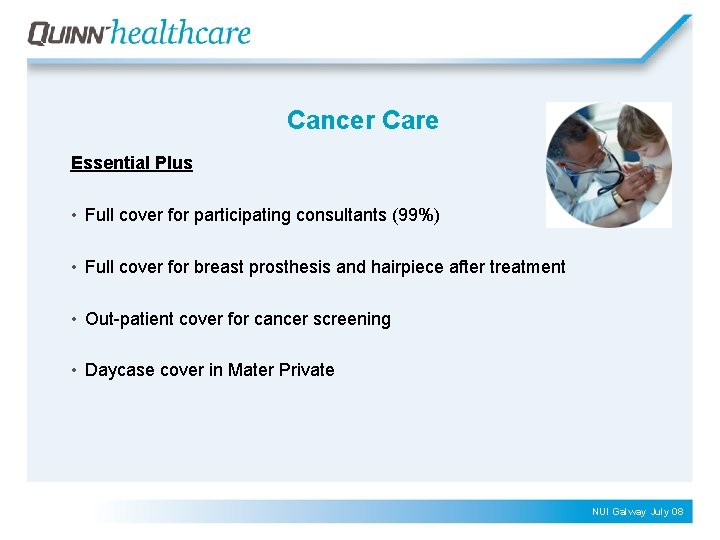 QUINN healthcare

Cancer Care

Essential Plus

• Full cover for participating consultants (99%)

• Full cover for breast prosthesis and hairpiece after treatment

• Out-patient cover for cancer screening

• Daycase cover in Mater Private

NUI Galway July 08